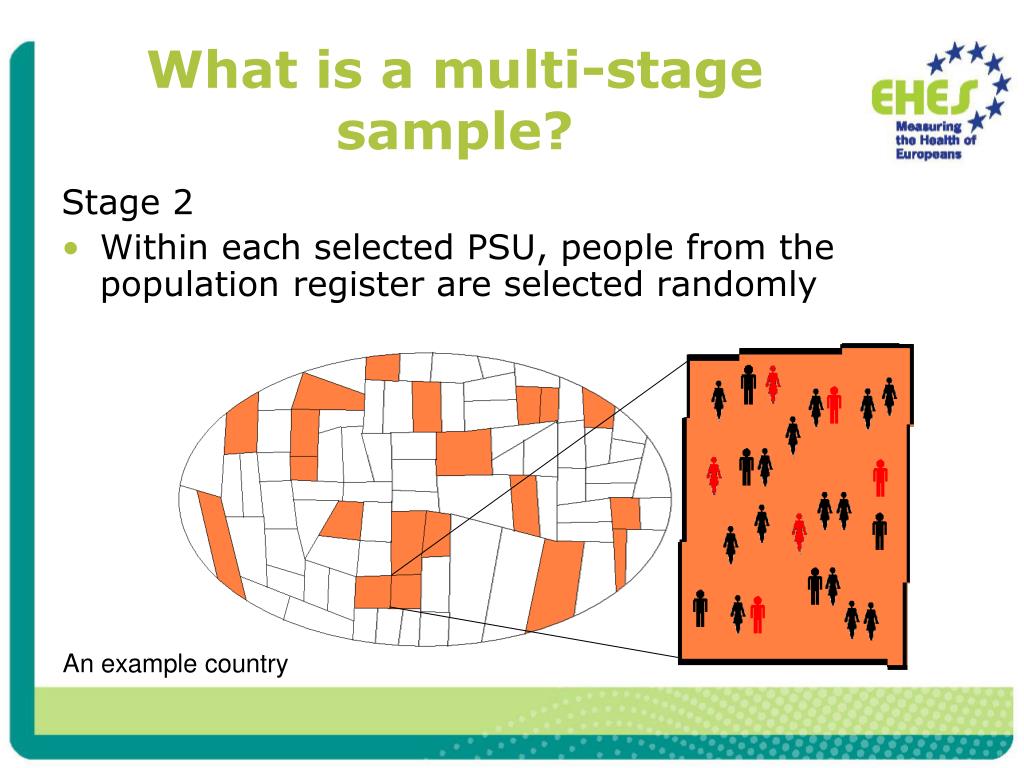 What is a multi-stage sample?

EHES
Measuring the Health of Europeans

Stage 2

• Within each selected PSU, people from the population register are selected randomly

An example country